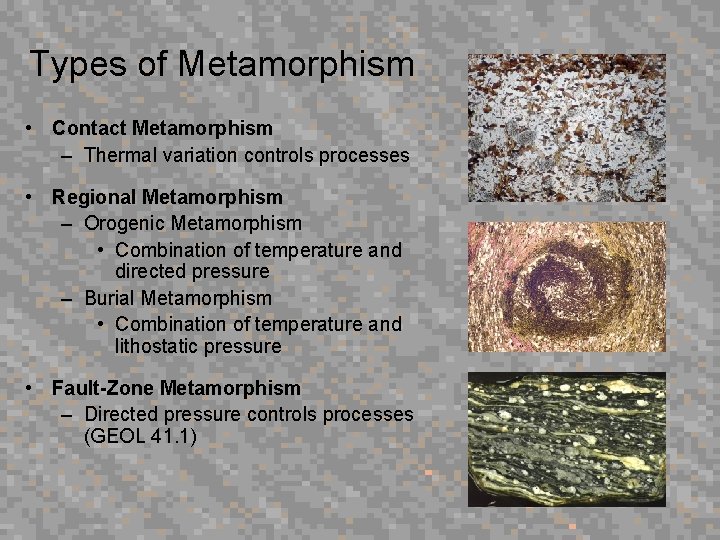 Types of Metamorphism

• Contact Metamorphism
  – Thermal variation controls processes

• Regional Metamorphism
  – Orogenic Metamorphism
    • Combination of temperature and directed pressure
  – Burial Metamorphism
    • Combination of temperature and lithostatic pressure

• Fault-Zone Metamorphism
  – Directed pressure controls processes (GEOL 41.1)